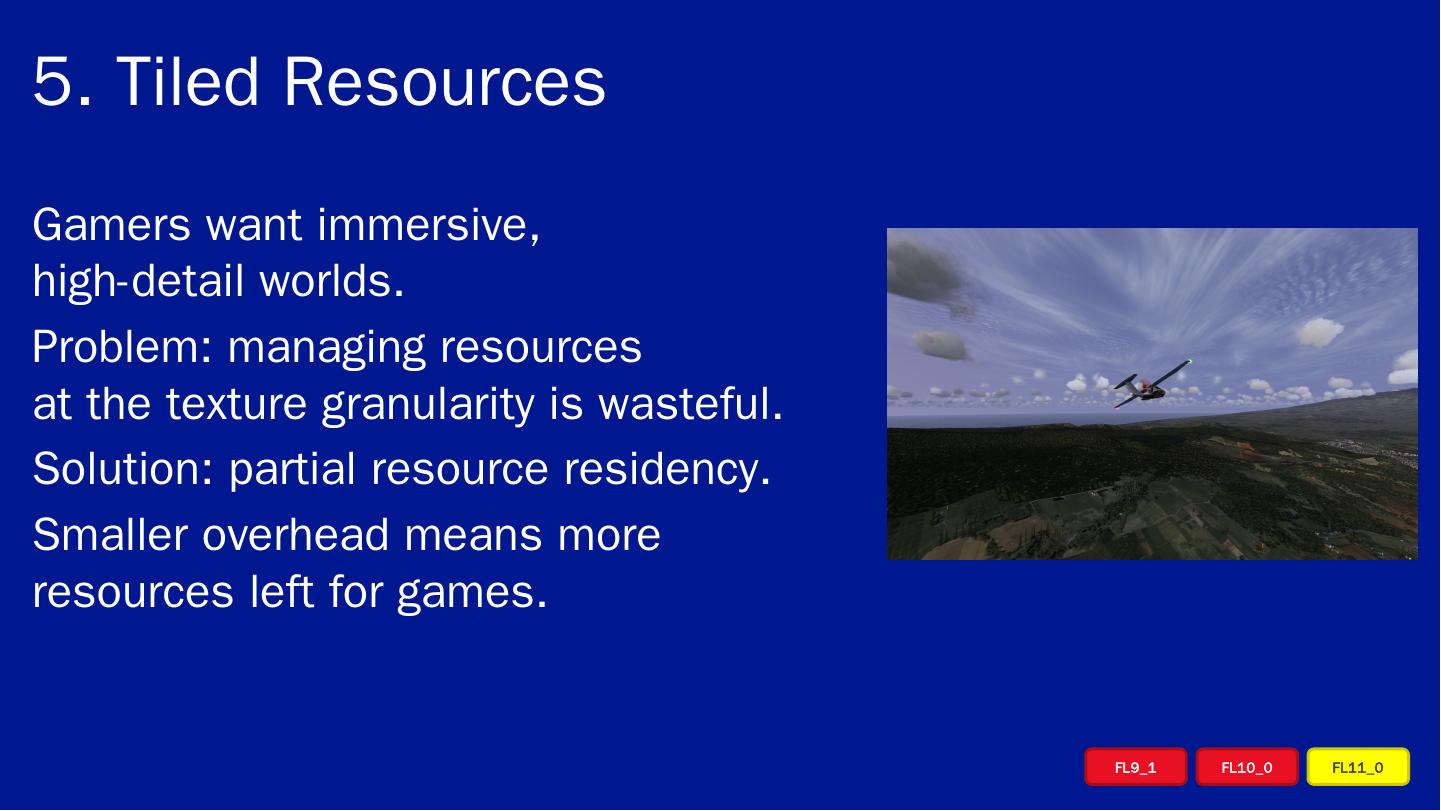 5. Tiled Resources

Gamers want immersive, high-detail worlds.

Problem: managing resources at the texture granularity is wasteful.

Solution: partial resource residency.

Smaller overhead means more resources left for games.

FL9_1 FL10_0 FL11_0